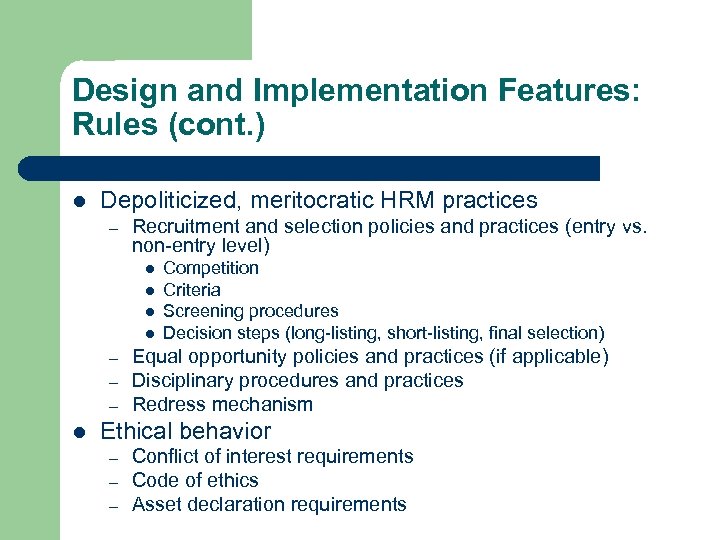 Design and Implementation Features: Rules (cont.)

- Depoliticized, meritocratic HRM practices
  – Recruitment and selection policies and practices (entry vs. non-entry level)
    - Competition
    - Criteria
    - Screening procedures
    - Decision steps (long-listing, short-listing, final selection)
  – Equal opportunity policies and practices (if applicable)
  – Disciplinary procedures and practices
  – Redress mechanism
- Ethical behavior
  – Conflict of interest requirements
  – Code of ethics
  – Asset declaration requirements